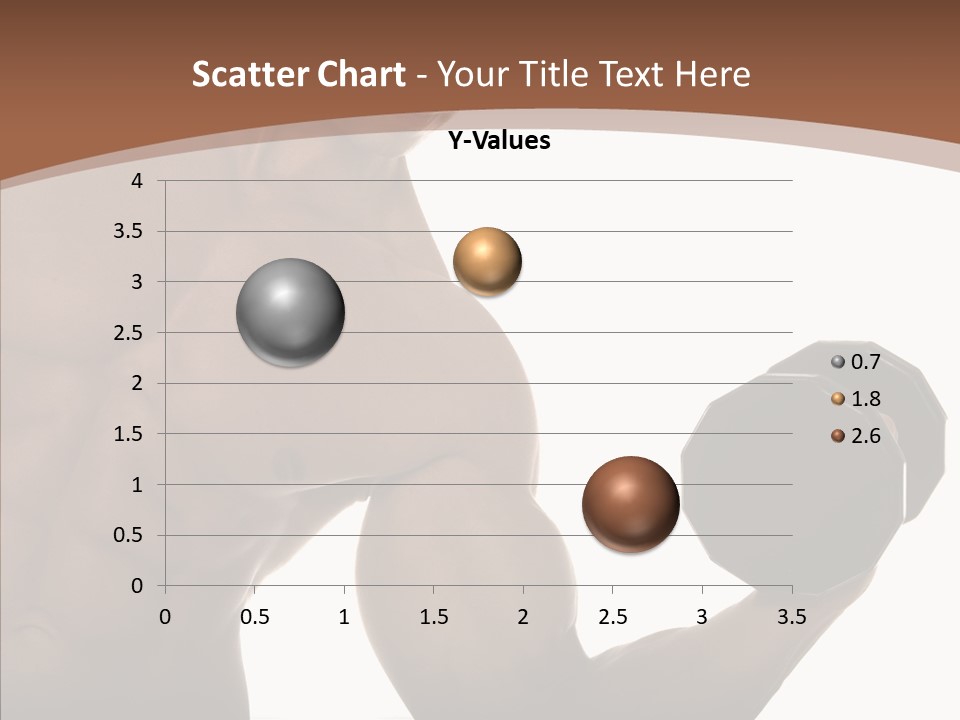 Scatter Chart - Your Title Text Here

Y-Values

4
3.5
3
2.5
2
1.5
1
0.5
0

0 0.5 1 1.5 2 2.5 3 3.5

0.7
1.8
2.6